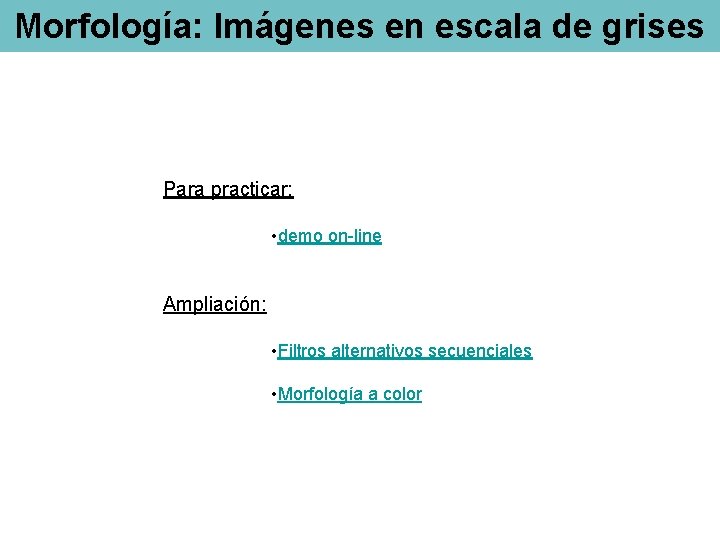 Morfología: Imágenes en escala de grises

Para practicar:

•demo on-line

Ampliación:

•Filtros alternativos secuenciales

•Morfología a color